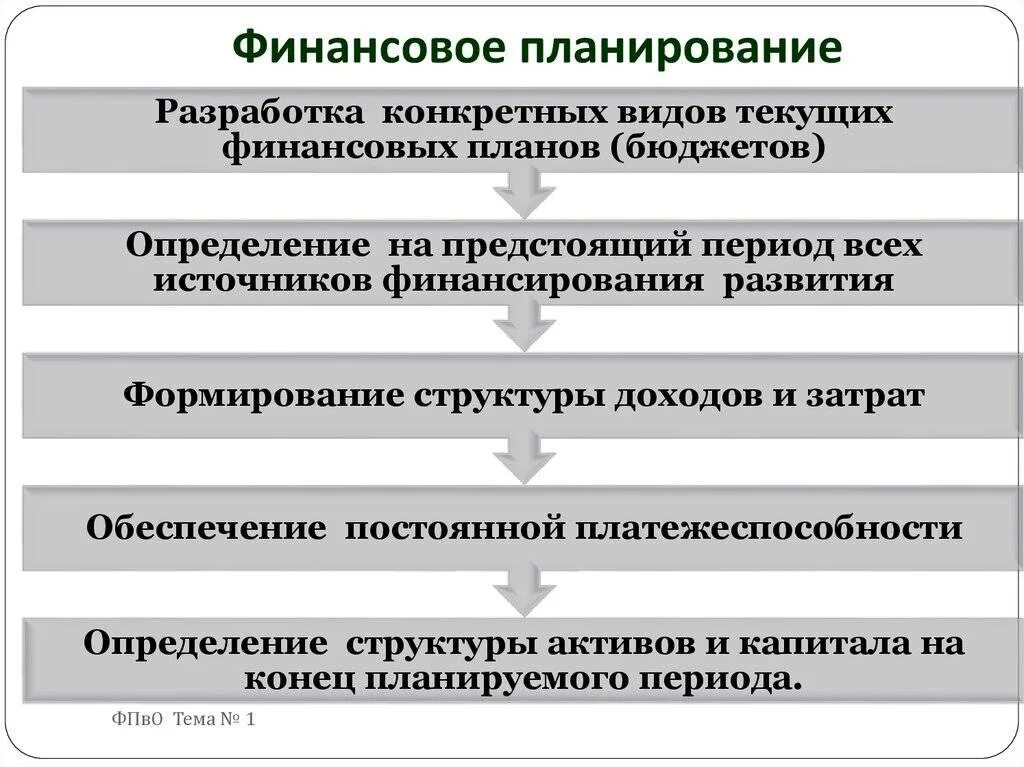 Финансовое планирование

Разработка конкретных видов текущих финансовых планов (бюджетов)

Определение на предстоящий период всех источников финансирования развития

Формирование структуры доходов и затрат

Обеспечение постоянной платежеспособности

Определение структуры активов и капитала на конец планируемого периода.

ФПвО Тема № 1